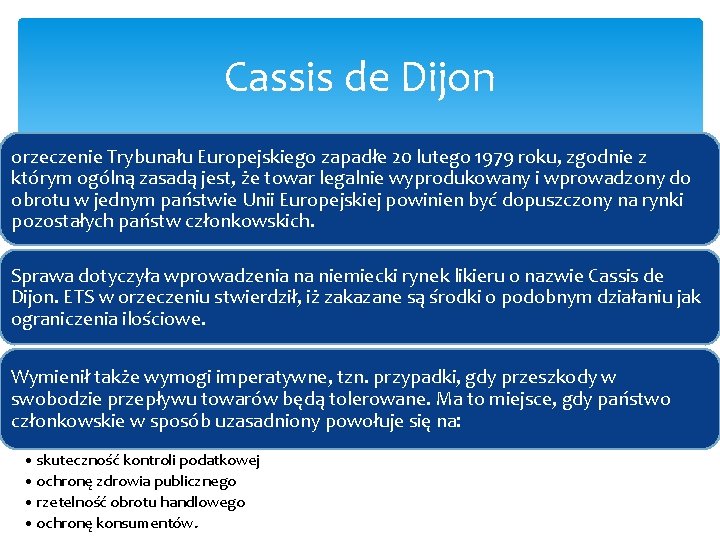 Cassis de Dijon

orzeczenie Trybunału Europejskiego zapadłe 20 lutego 1979 roku, zgodnie z którym ogólną zasadą jest, że towar legalnie wyprodukowany i wprowadzony do obrotu w jednym państwie Unii Europejskiej powinien być dopuszczony na rynki pozostałych państw członkowskich.

Sprawa dotyczyła wprowadzenia na niemiecki rynek likieru o nazwie Cassis de Dijon. ETS w orzeczeniu stwierdził, iż zakazane są środki o podobnym działaniu jak ograniczenia ilościowe.

Wymienił także wymogi imperatywne, tzn. przypadki, gdy przeszkody w swobodzie przepływu towarów będą tolerowane. Ma to miejsce, gdy państwo członkowskie w sposób uzasadniony powołuje się na:

• skuteczność kontroli podatkowej
• ochronę zdrowia publicznego
• rzetelność obrotu handlowego
• ochronę konsumentów.